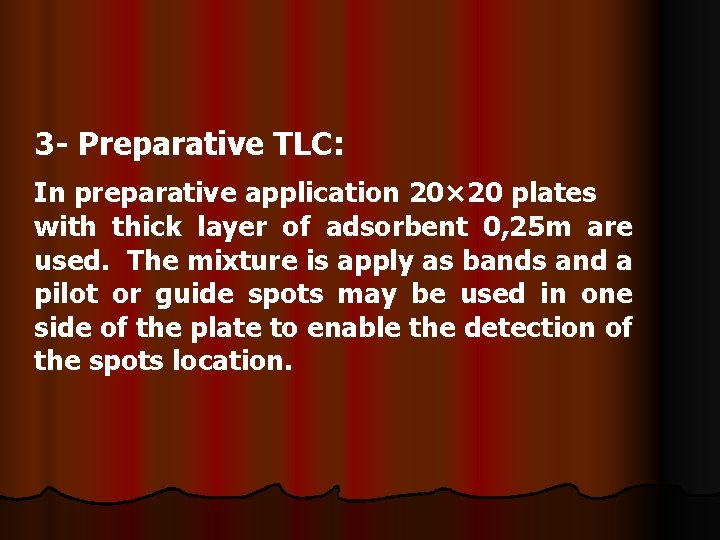 3- Preparative TLC:

In preparative application 20×20 plates with thick layer of adsorbent 0,25m are used. The mixture is apply as bands and a pilot or guide spots may be used in one side of the plate to enable the detection of the spots location.